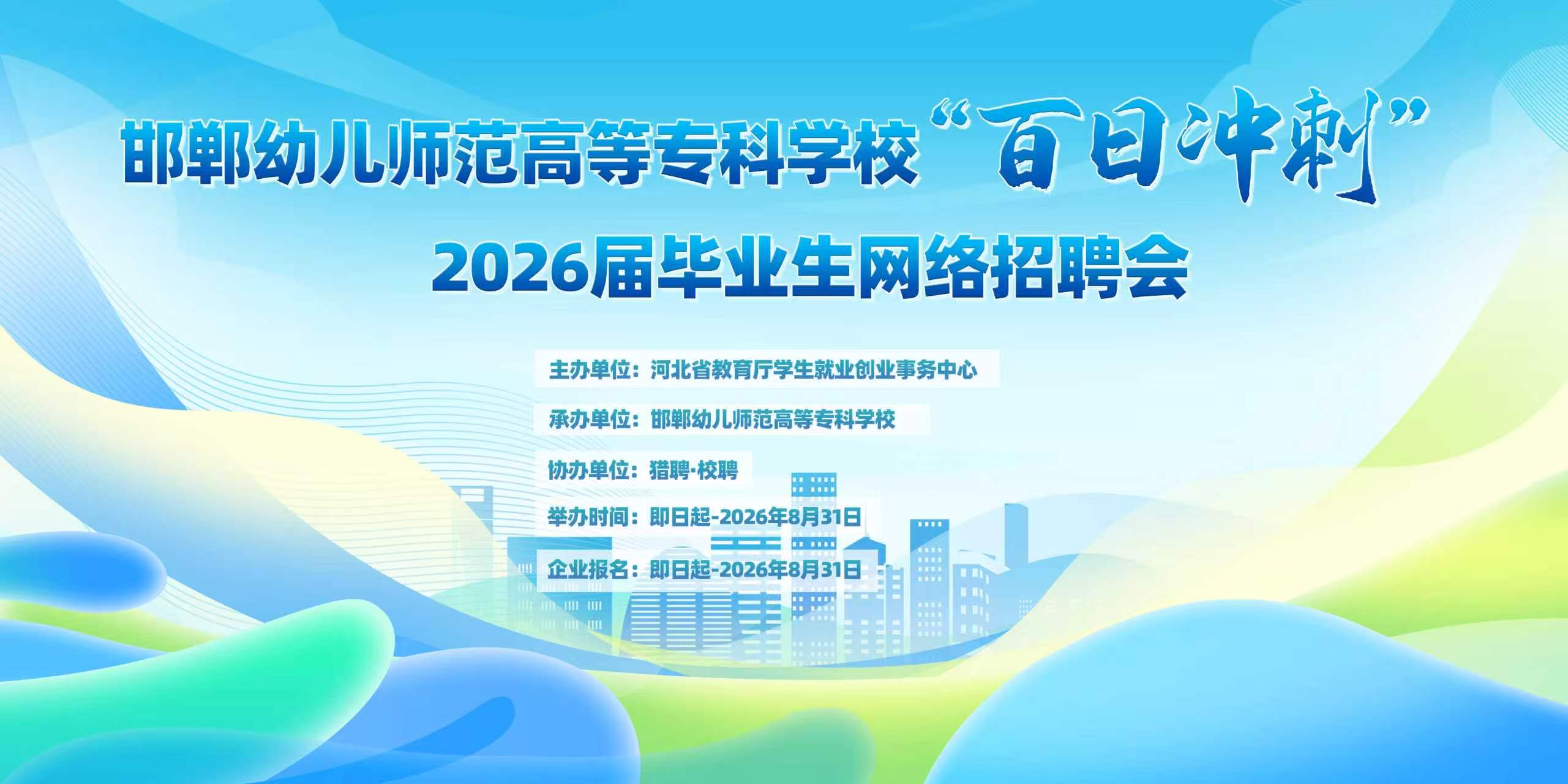 邯郸幼儿师范高等专科学校“百日冲刺”

2026届毕业生网络招聘会

主办单位：河北省教育厅学生就业创业事务中心

承办单位：邯郸幼儿师范高等专科学校

协办单位：猎聘·校聘

举办时间：即日起-2026年8月31日

企业报名：即日起-2026年8月31日